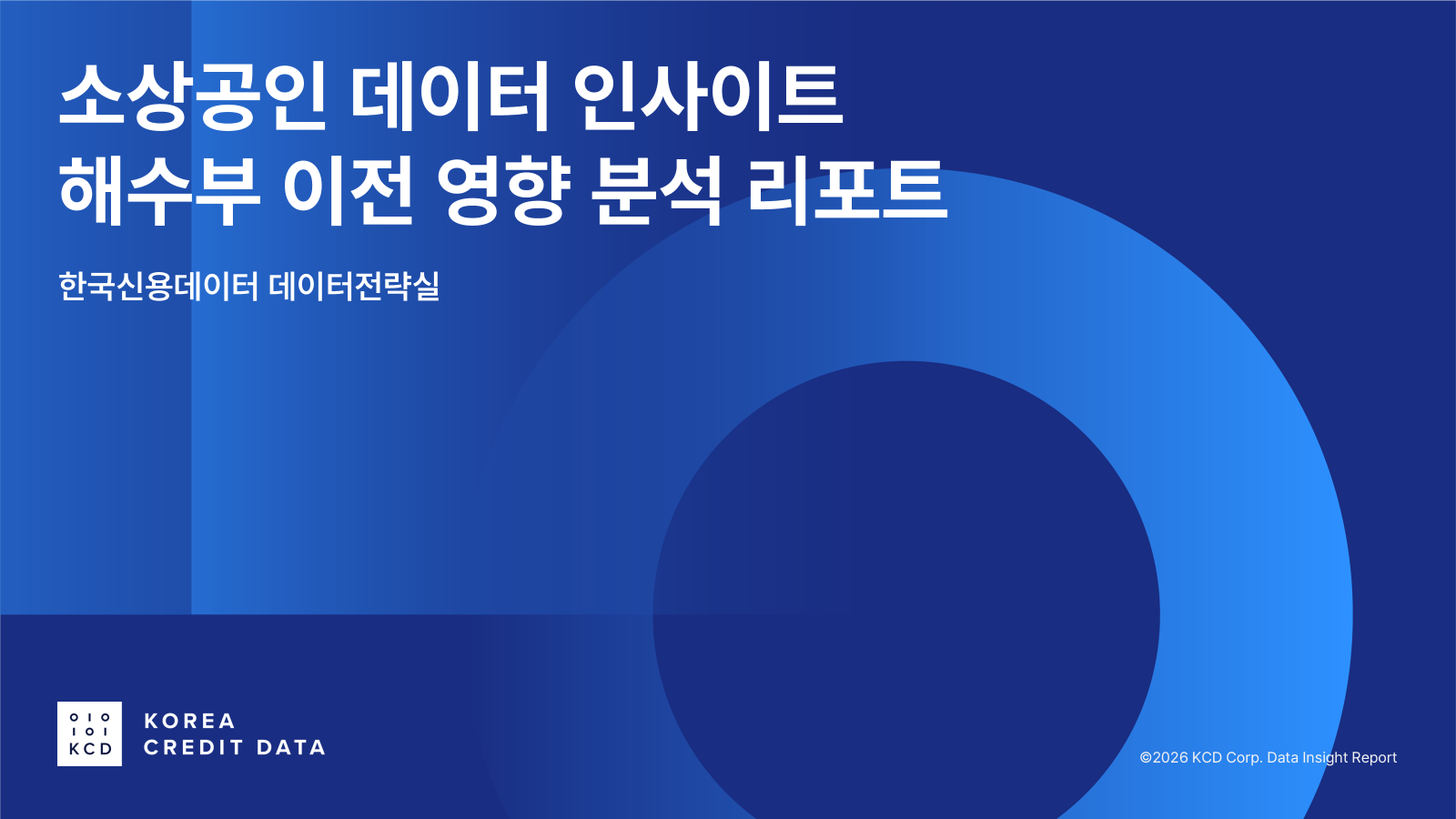 소상공인 데이터 인사이트
해수부 이전 영향 분석 리포트

한국신용데이터 데이터전략실

010
101
KCD

KOREA
CREDIT DATA

©2026 KCD Corp. Data Insight Report